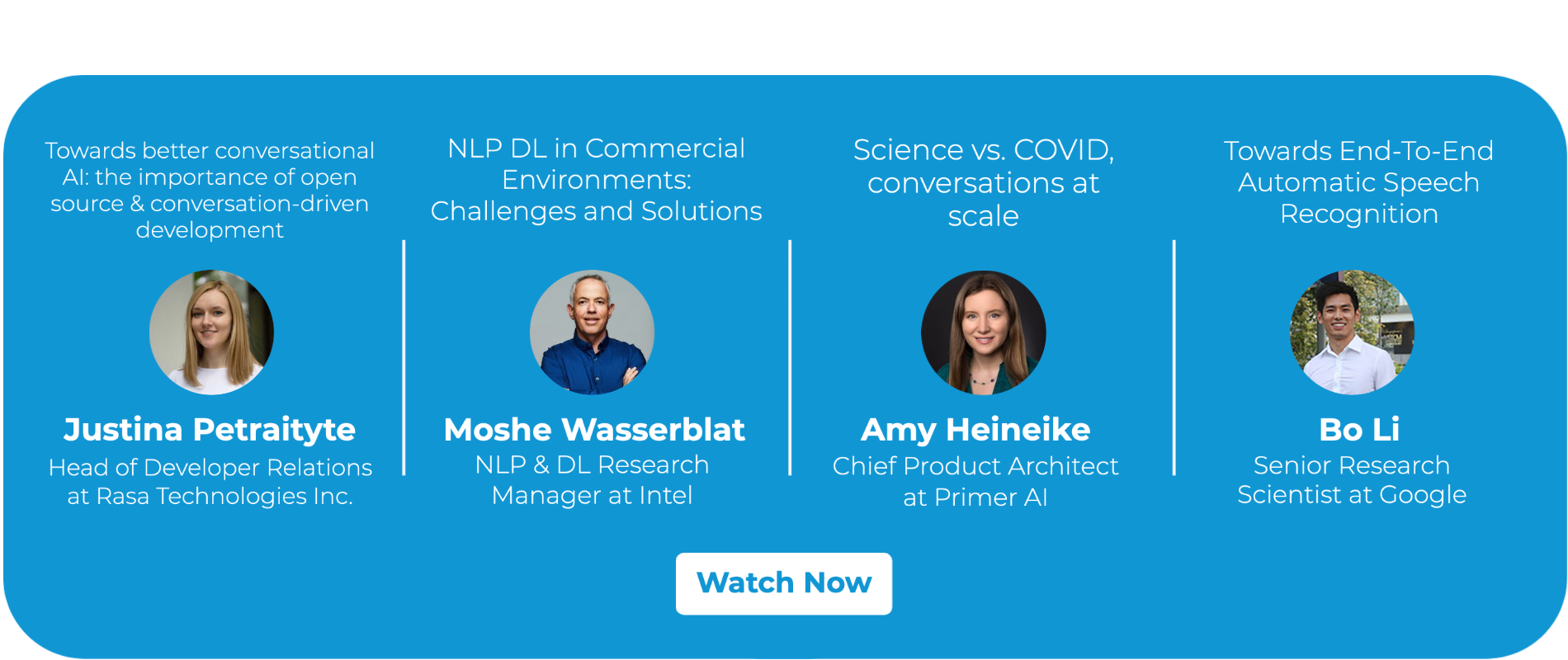 Towards better conversational AI: the importance of open source & conversation-driven development

Justina Petraityte

Head of Developer Relations at Rasa Technologies Inc.

NLP DL in Commercial Environments: Challenges and Solutions

Moshe Wasserblat

NLP & DL Research Manager at Intel

Science vs. COVID, conversations at scale

Amy Heineike

Chief Product Architect at Primer AI

Towards End-To-End Automatic Speech Recognition

Bo Li

Senior Research Scientist at Google

Watch Now